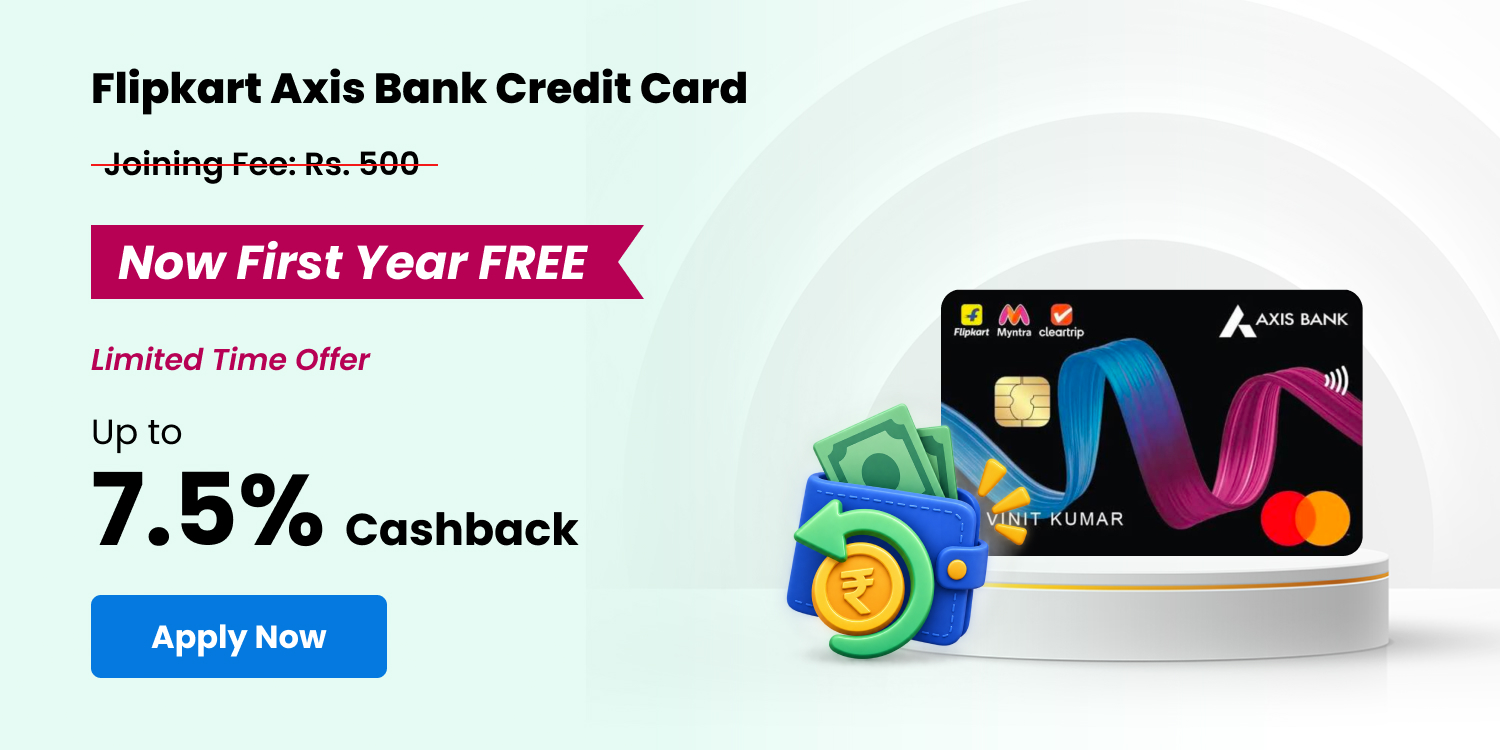 Flipkart Axis Bank Credit Card

Joining Fee: Rs. 500

Now First Year FREE

Limited Time Offer

Up to
7.5% Cashback

Apply Now

Flipkart Myntra cleartrip

AXIS BANK

VINIT KUMAR